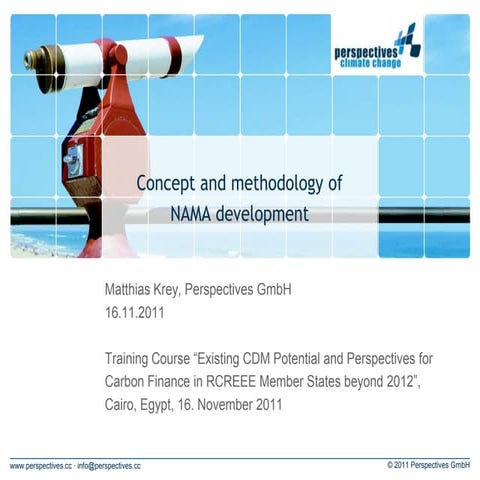 perspectives
climate change

Concept and methodology of NAMA development

Matthias Krey, Perspectives GmbH
16.11.2011

Training Course “Existing CDM Potential and Perspectives for Carbon Finance in RCREEE Member States beyond 2012”, Cairo, Egypt, 16. November 2011

www.perspectives.cc · info@perspectives.cc
© 2011 Perspectives GmbH